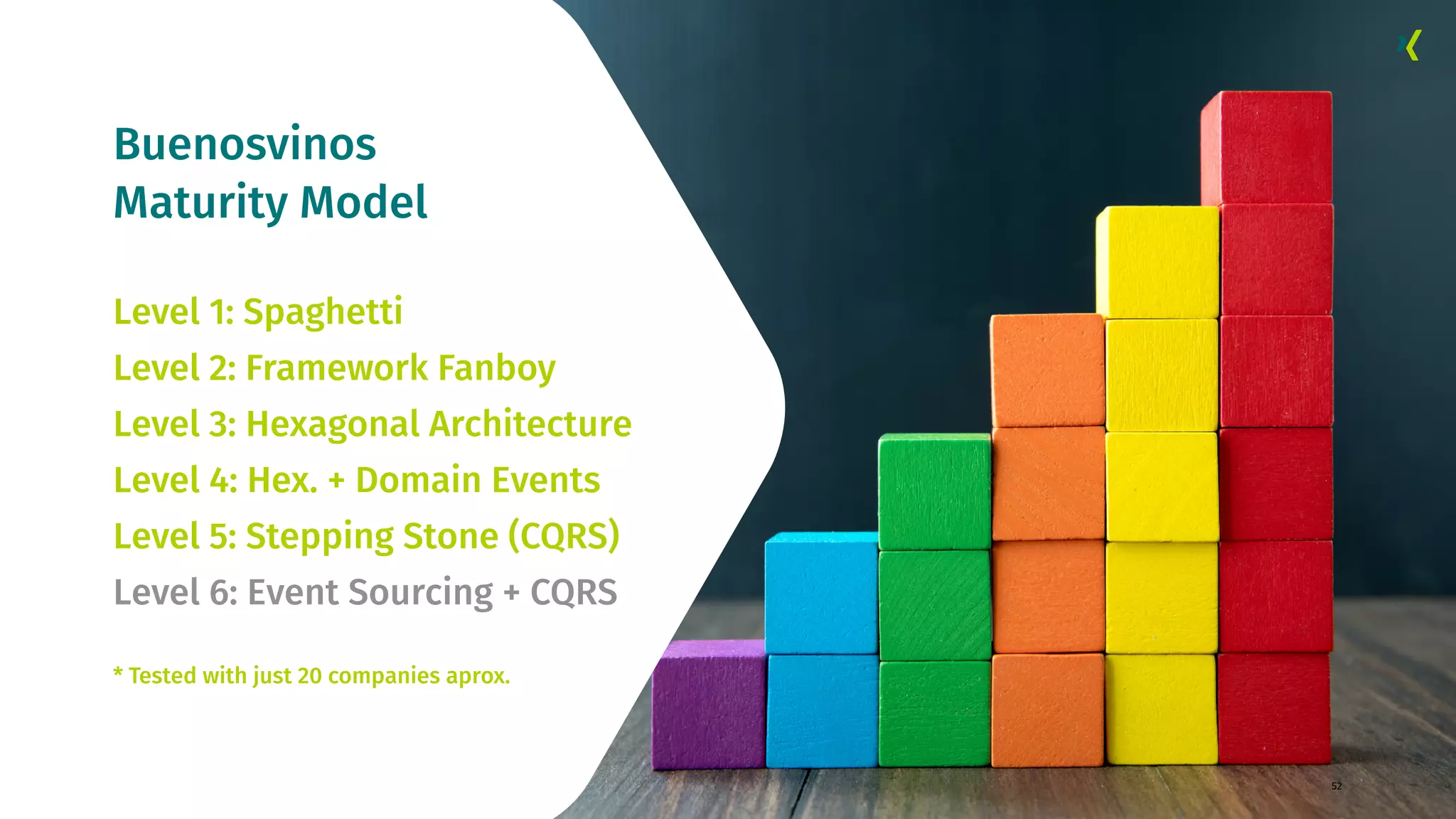 Buenosvinos
Maturity Model

Level 1: Spaghetti
Level 2: Framework Fanboy
Level 3: Hexagonal Architecture
Level 4: Hex. + Domain Events
Level 5: Stepping Stone (CQRS)
Level 6: Event Sourcing + CQRS

* Tested with just 20 companies aprox.

52